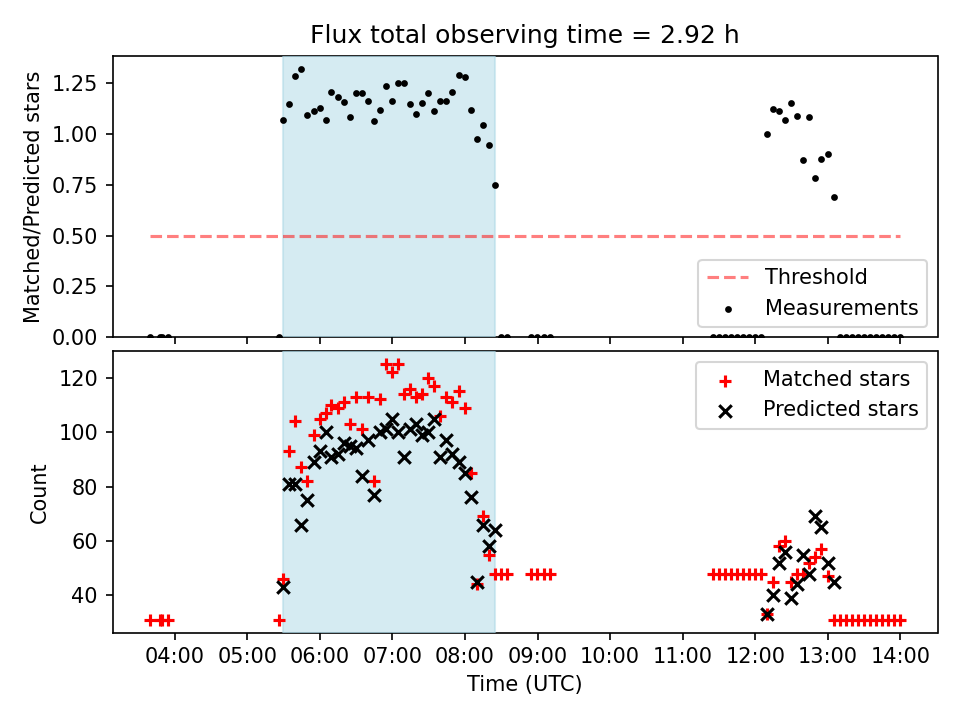 Flux total observing time = 2.92 h

Matched/Predicted stars

1.25
1.00
0.75
0.50
0.25
0.00

Threshold
Measurements

Count

120
100
80
60
40

Matched stars
Predicted stars

04:00 05:00 06:00 07:00 08:00 09:00 10:00 11:00 12:00 13:00 14:00

Time (UTC)